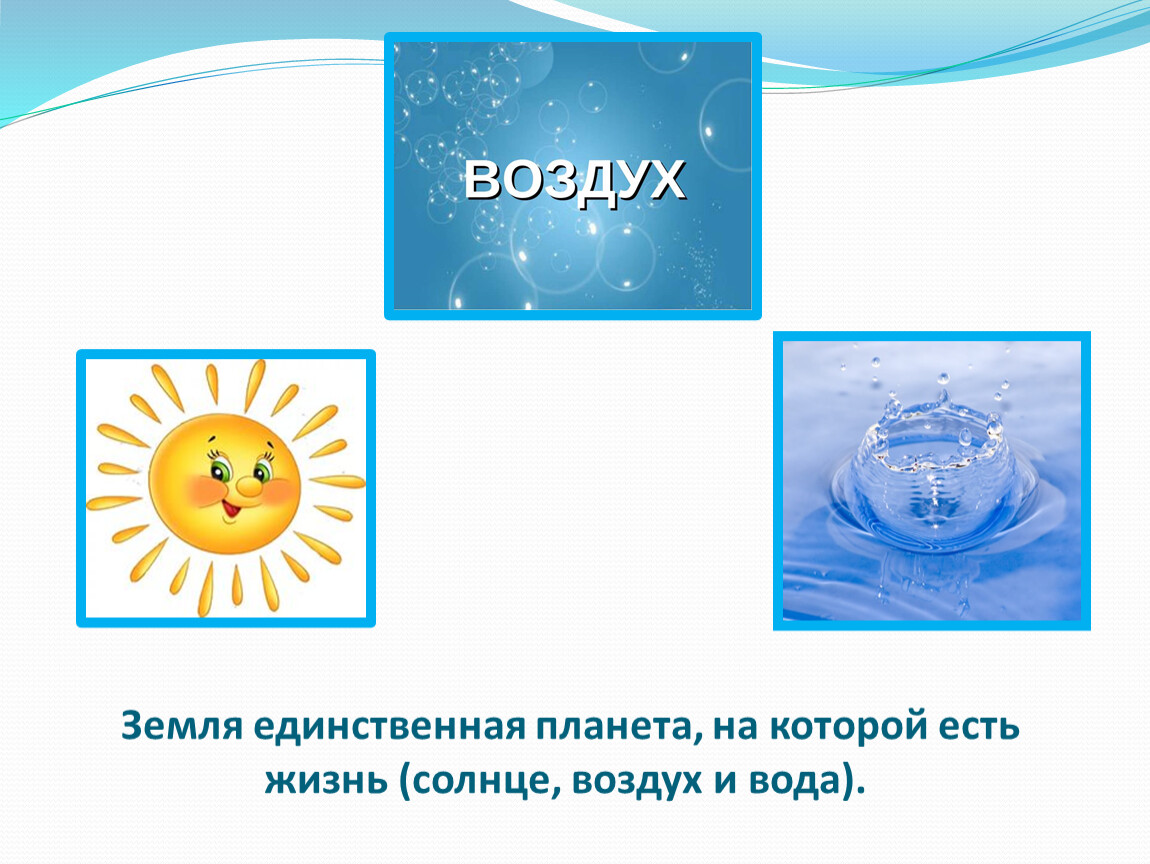 ВОЗДУХ

Земля единственная планета, на которой есть жизнь (солнце, воздух и вода).